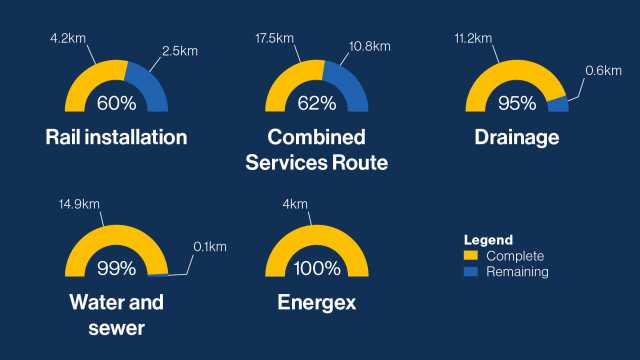 4.2km
2.5km
60%
Rail installation

17.5km
10.8km
62%
Combined Services Route

11.2km
0.6km
95%
Drainage

14.9km
0.1km
99%
Water and sewer

4km
100%
Energex

Legend
Complete
Remaining